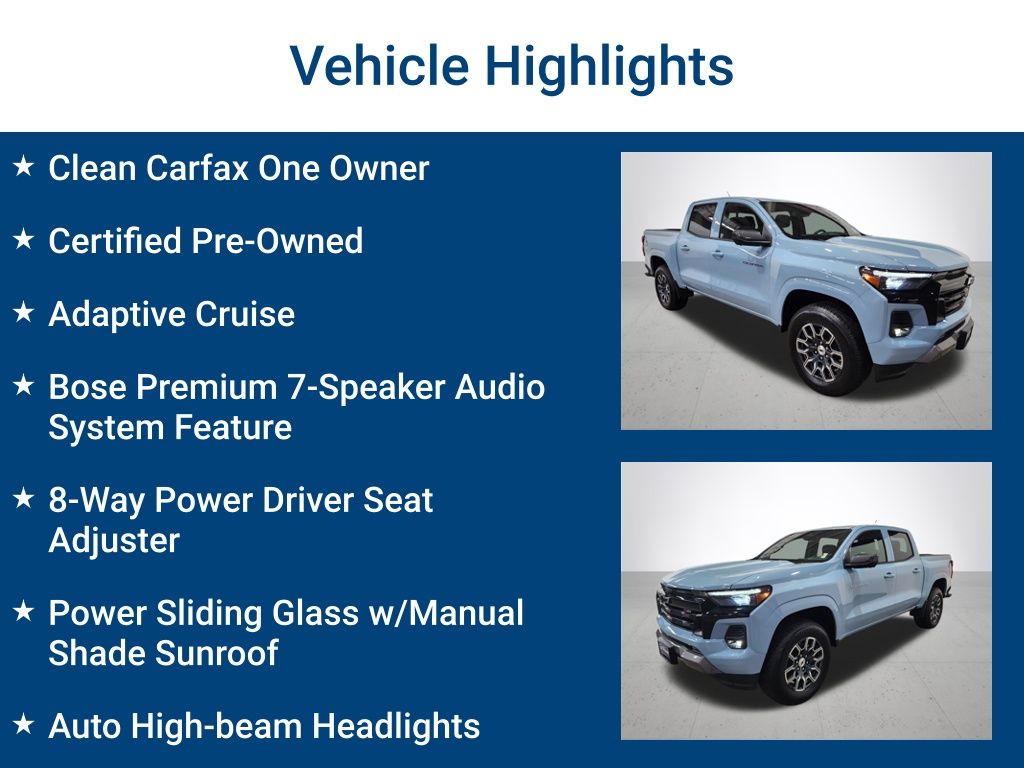 Vehicle Highlights

★ Clean Carfax One Owner

★ Certified Pre-Owned

★ Adaptive Cruise

★ Bose Premium 7-Speaker Audio System Feature

★ 8-Way Power Driver Seat Adjuster

★ Power Sliding Glass w/Manual Shade Sunroof

★ Auto High-beam Headlights